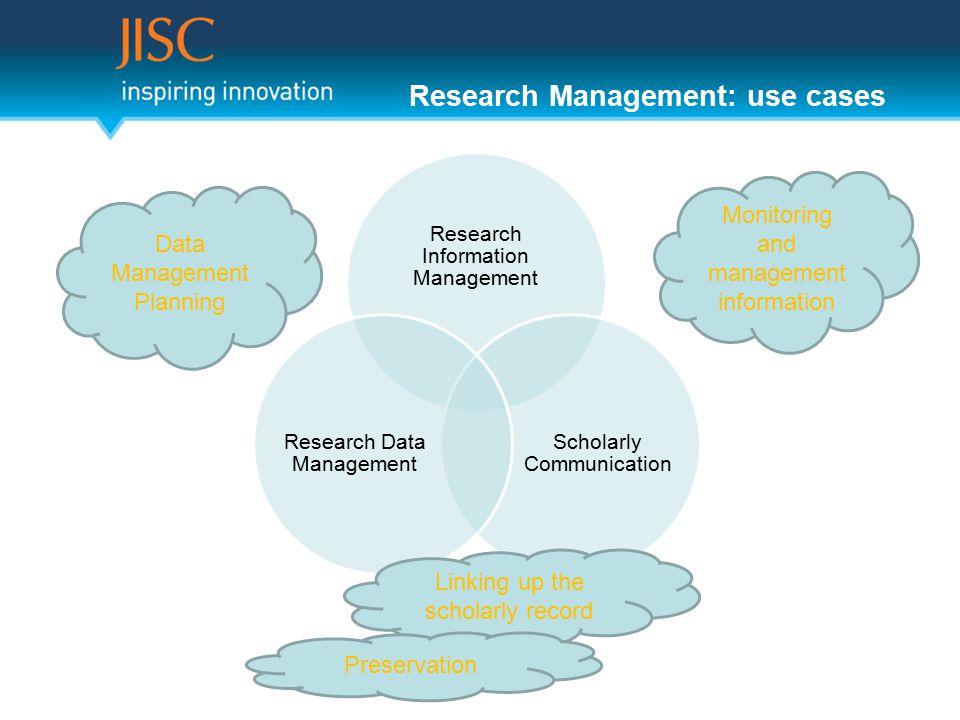 JISC
inspiring innovation

Research Management: use cases

Data Management Planning

Research Information Management

Monitoring and management information

Research Data Management

Scholarly Communication

Linking up the scholarly record

Preservation